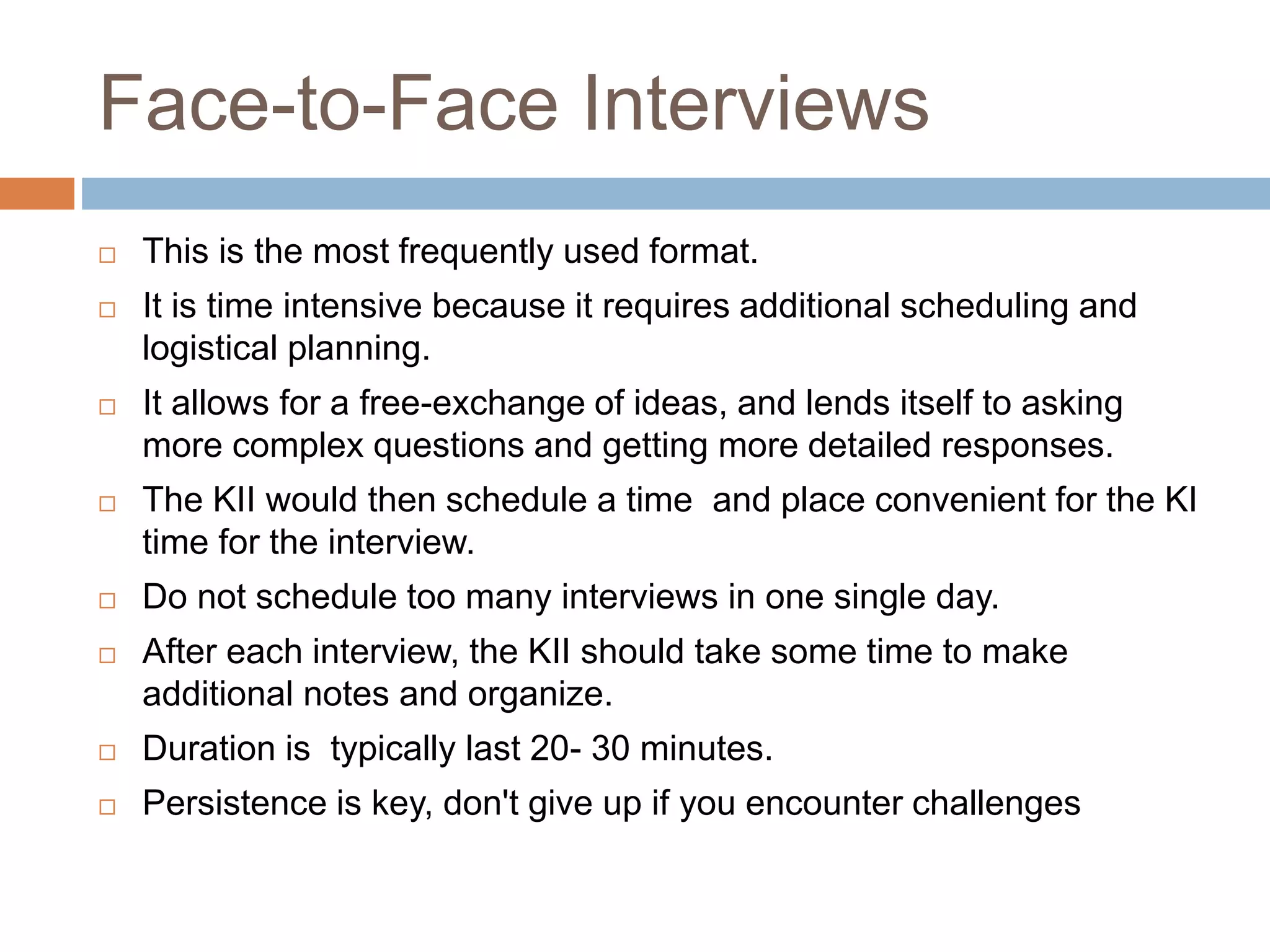 Face-to-Face Interviews

□ This is the most frequently used format.

□ It is time intensive because it requires additional scheduling and logistical planning.

□ It allows for a free-exchange of ideas, and lends itself to asking more complex questions and getting more detailed responses.

□ The KII would then schedule a time  and place convenient for the KI time for the interview.

□ Do not schedule too many interviews in one single day.

□ After each interview, the KII should take some time to make additional notes and organize.

□ Duration is  typically last 20- 30 minutes.

□ Persistence is key, don't give up if you encounter challenges